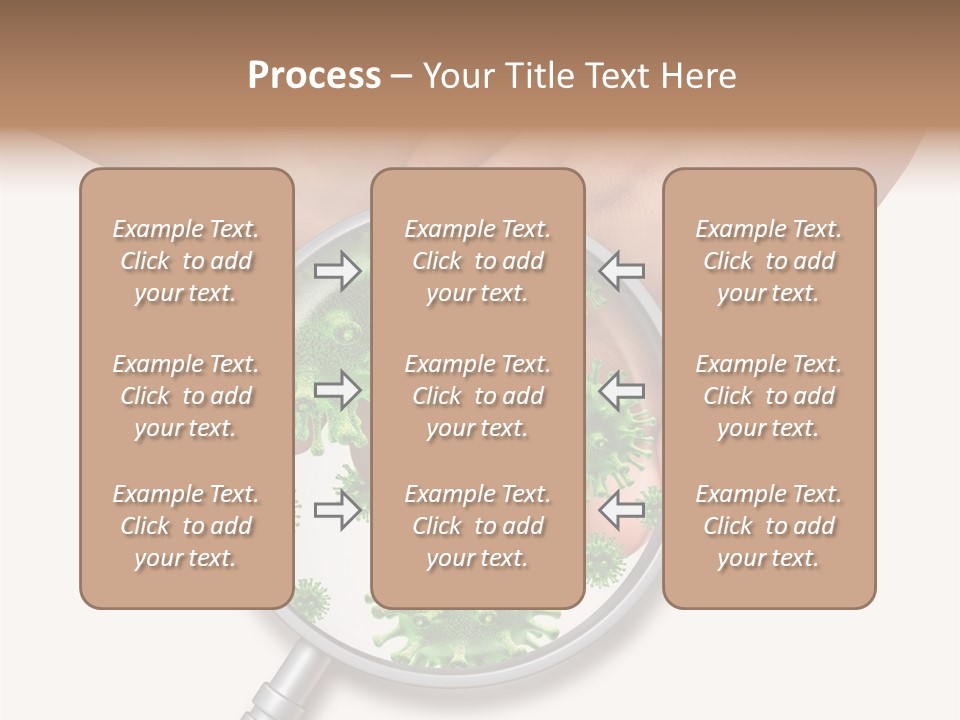 Process – Your Title Text Here

Example Text. Click to add your text.

Example Text. Click to add your text.

Example Text. Click to add your text.

Example Text. Click to add your text.

Example Text. Click to add your text.

Example Text. Click to add your text.

Example Text. Click to add your text.

Example Text. Click to add your text.

Example Text. Click to add your text.